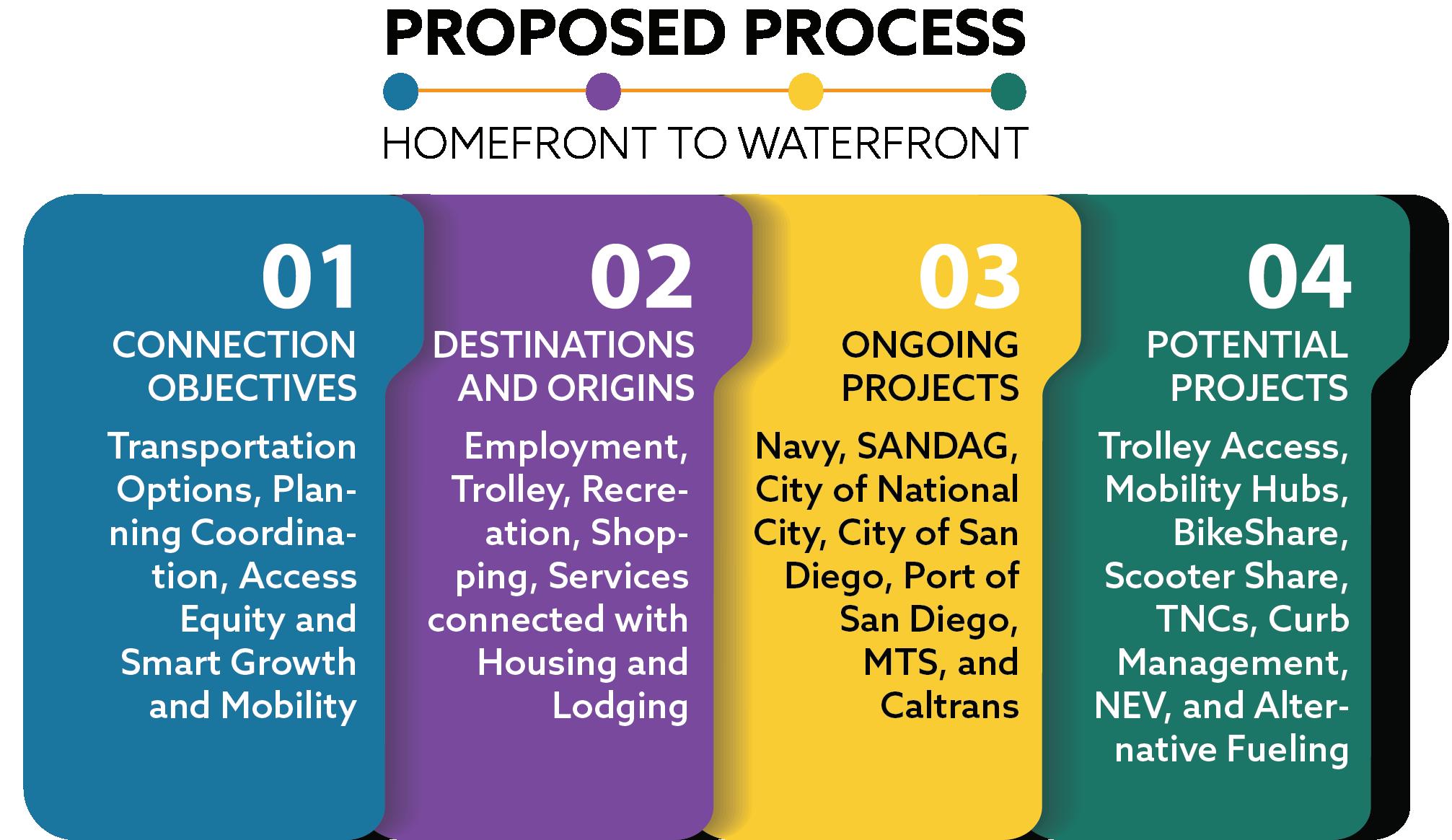 PROPOSED PROCESS

HOMEFRONT TO WATERFRONT

01
CONNECTION OBJECTIVES
Transportation Options, Planning Coordination, Access Equity and Smart Growth and Mobility

02
DESTINATIONS AND ORIGINS
Employment, Trolley, Recreation, Shopping, Services connected with Housing and Lodging

03
ONGOING PROJECTS
Navy, SANDAG, City of National City, City of San Diego, Port of San Diego, MTS, and Caltrans

04
POTENTIAL PROJECTS
Trolley Access, Mobility Hubs, BikeShare, Scooter Share, TNCs, Curb Management, NEV, and Alternative Fueling